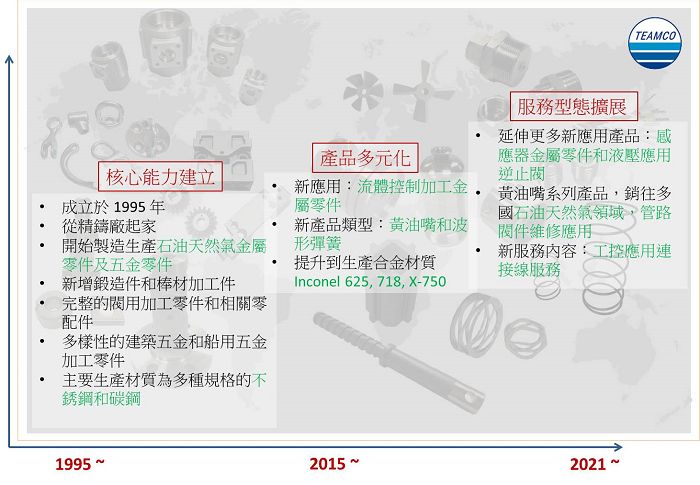 TEAMCO

核心能力建立

• 成立於 1995 年
• 從精鑄廠起家
• 開始製造生產石油天然氣金屬零件及五金零件
• 新增鍛造件和棒材加工件
• 完整的閥用加工零件和相關零配件
• 多樣性的建築五金和船用五金加工零件
• 主要生產材質為多種規格的不銹鋼和碳鋼

產品多元化

• 新應用：流體控制加工金屬零件
• 新產品類型：黃油嘴和波形彈簧
• 提升到生產合金材質 Inconel 625, 718, X-750

服務型態擴展

• 延伸更多新應用產品：感應器金屬零件和液壓應用逆止閥
• 黃油嘴系列產品，銷往多國石油天然氣領域，管路閥件維修應用
• 新服務內容：工控應用連接線服務

1995 ~

2015 ~

2021 ~